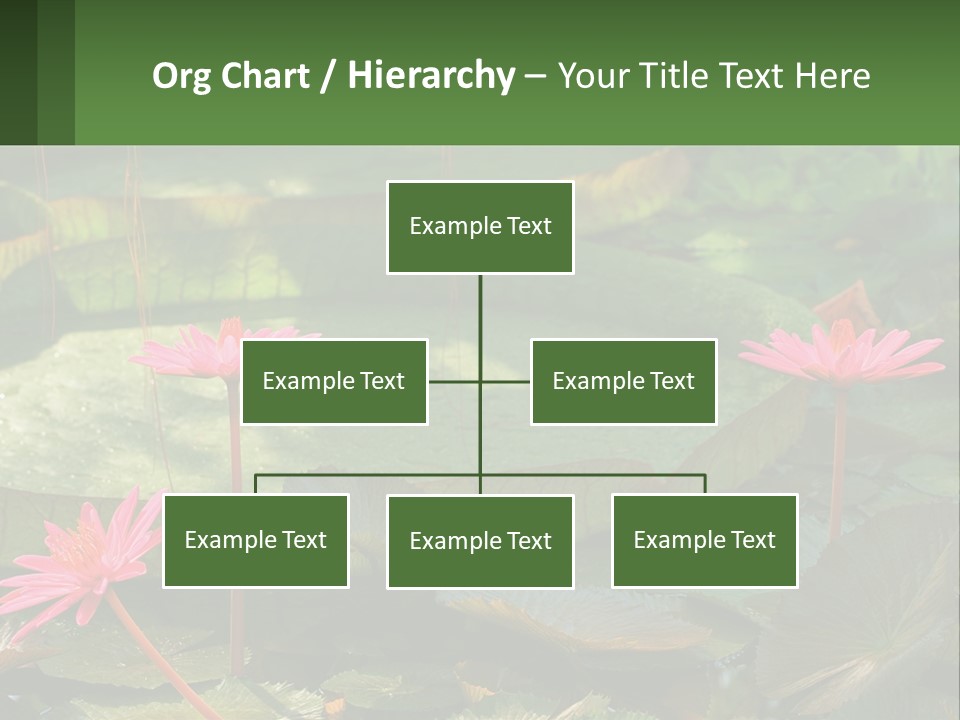 Org Chart / Hierarchy – Your Title Text Here

Example Text

Example Text

Example Text

Example Text

Example Text

Example Text